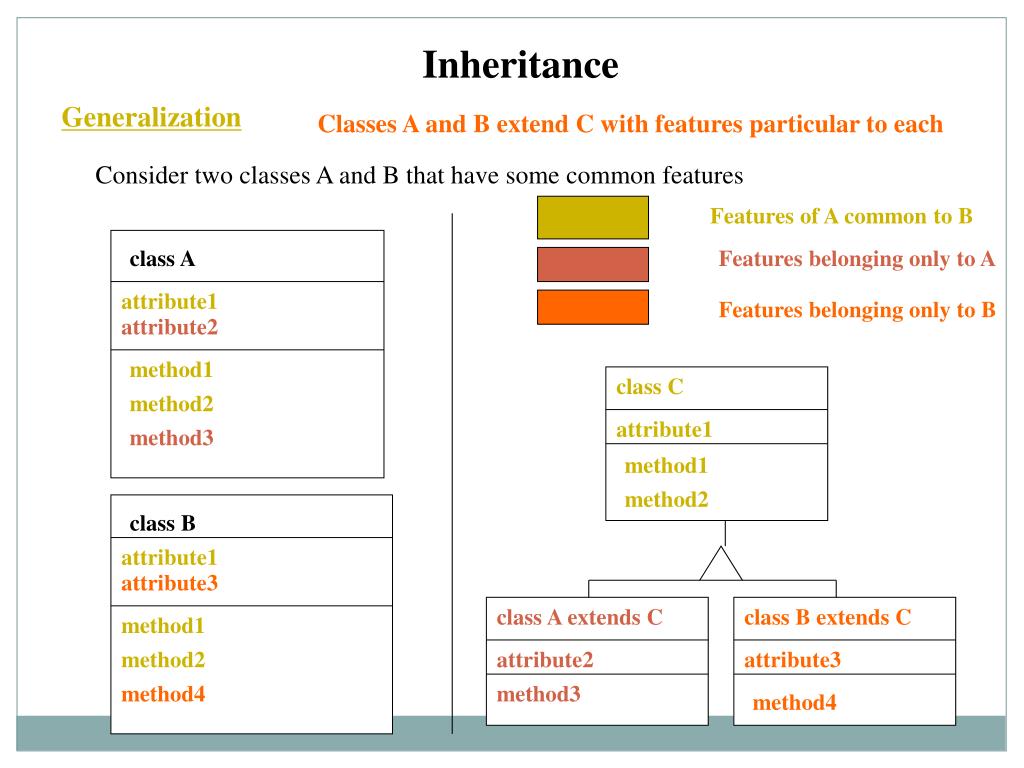 Inheritance

Generalization

Classes A and B extend C with features particular to each

Consider two classes A and B that have some common features

class A

attribute1
attribute2

method1
method2
method3

class B

attribute1
attribute3

method1
method2
method4

Features of A common to B

Features belonging only to A

Features belonging only to B

class C

attribute1

method1
method2

class A extends C

attribute2

method3

class B extends C

attribute3

method4